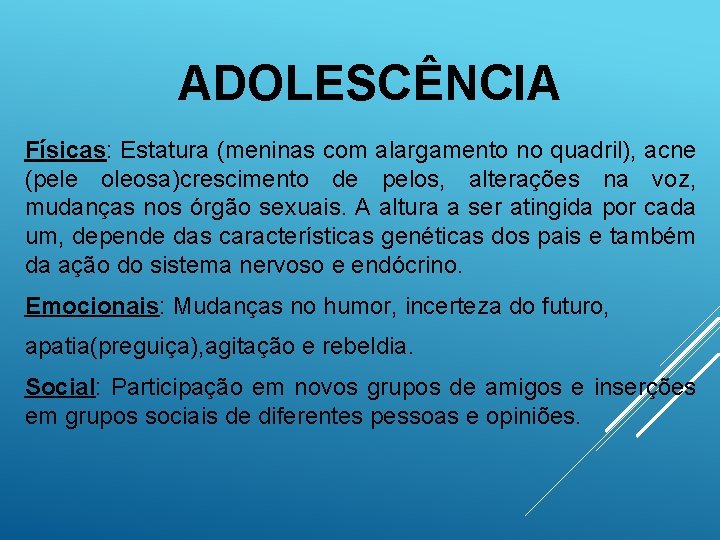 ADOLESCÊNCIA

Físicas: Estatura (meninas com alargamento no quadril), acne (pele oleosa)crescimento de pelos, alterações na voz, mudanças nos órgão sexuais. A altura a ser atingida por cada um, depende das características genéticas dos pais e também da ação do sistema nervoso e endócrino.

Emocionais: Mudanças no humor, incerteza do futuro,

apatia(preguiça),agitação e rebeldia.

Social: Participação em novos grupos de amigos e inserções em grupos sociais de diferentes pessoas e opiniões.